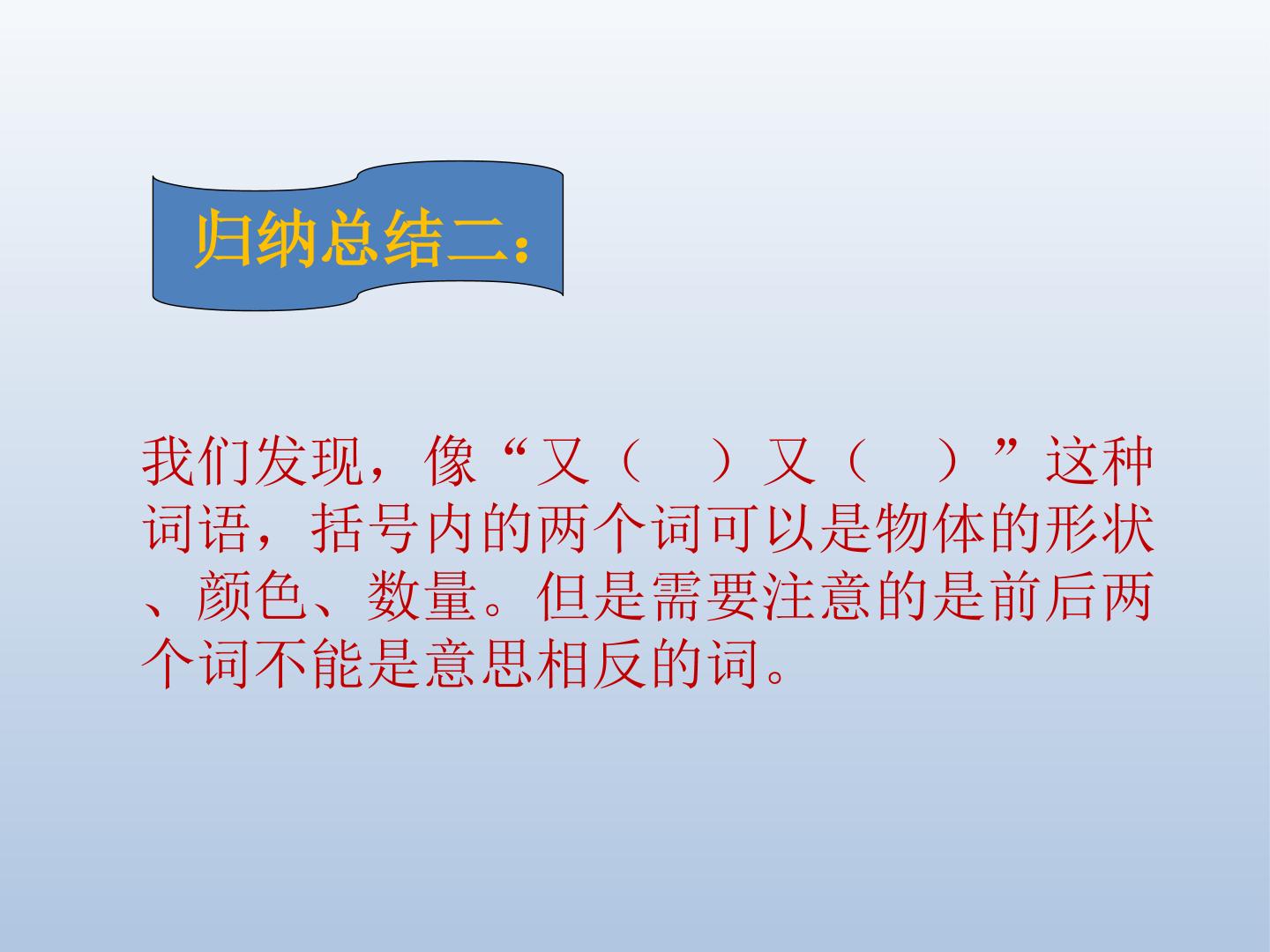 归纳总结二：

我们发现，像“又（ ）又（ ）”这种词语，括号内的两个词可以是物体的形状、颜色、数量。但是需要注意的是前后两个词不能是意思相反的词。